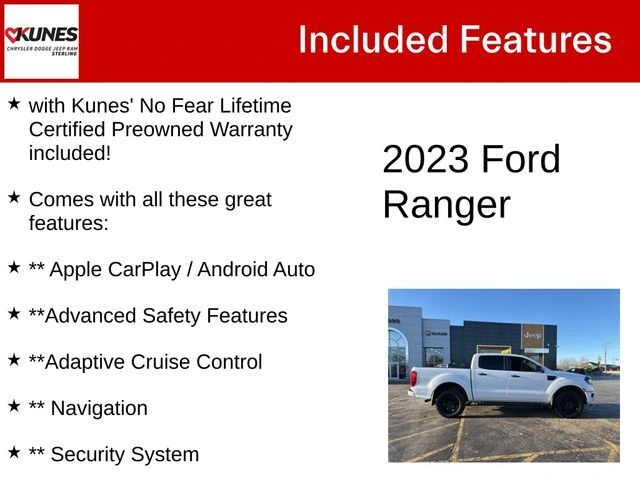 KUNES
CHRYSLER DODGE JEEP RAM
STERLING

Included Features

★ with Kunes' No Fear Lifetime Certified Preowned Warranty included!

★ Comes with all these great features:

★ ** Apple CarPlay / Android Auto

★ **Advanced Safety Features

★ **Adaptive Cruise Control

★ ** Navigation

★ ** Security System

2023 Ford Ranger

Jeep